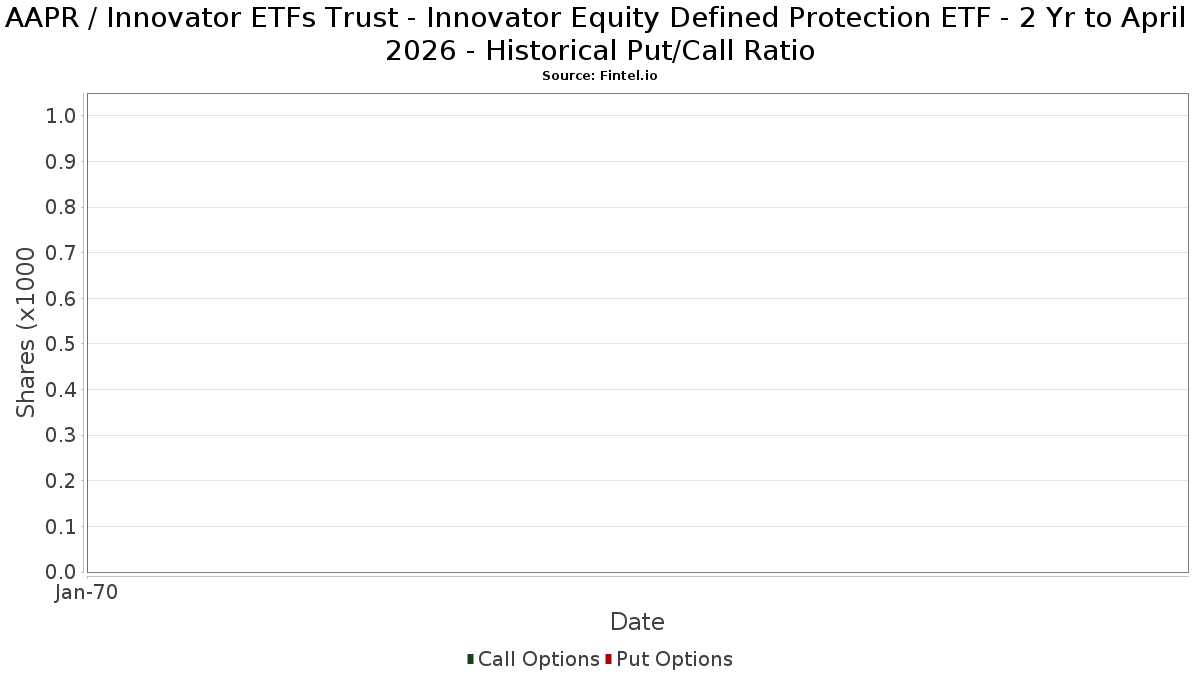 AAPR / Innovator ETFs Trust - Innovator Equity Defined Protection ETF - 2 Yr to April 2026 - Historical Put/Call Ratio
Source: Fintel.io

Shares (x1000

1.0
0.9
0.8
0.7
0.6
0.5
0.4
0.3
0.2
0.1
0.0

Jan-70

Date

Call Options Put Options